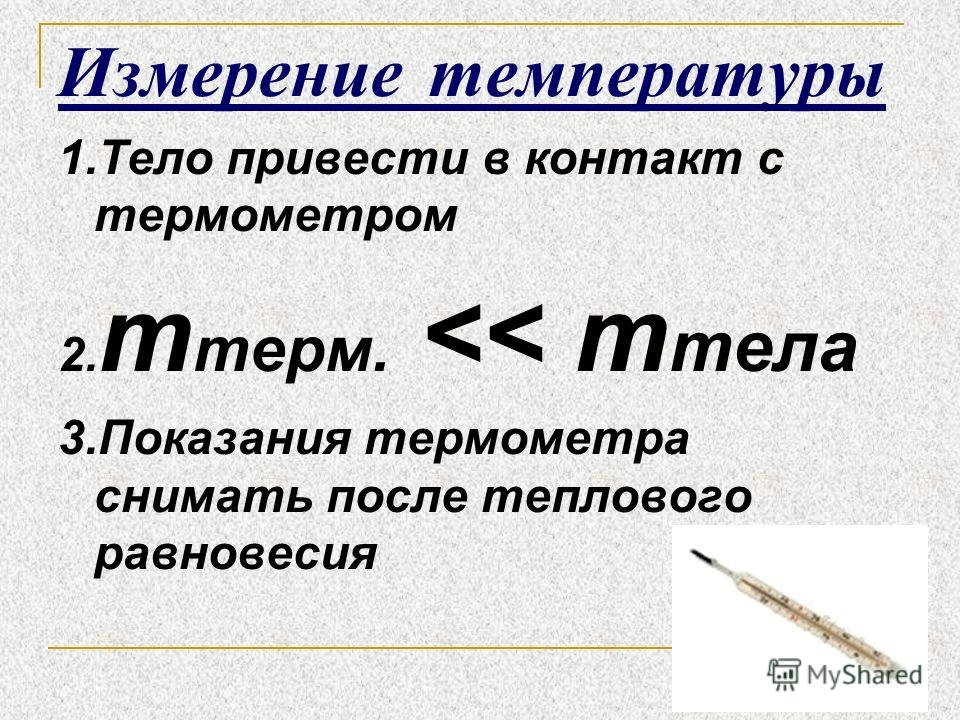 Измерение температуры

1.Тело привести в контакт с термометром

2.$m_{терм.} << m_{тела}$

3.Показания термометра снимать после теплового равновесия

MyShared